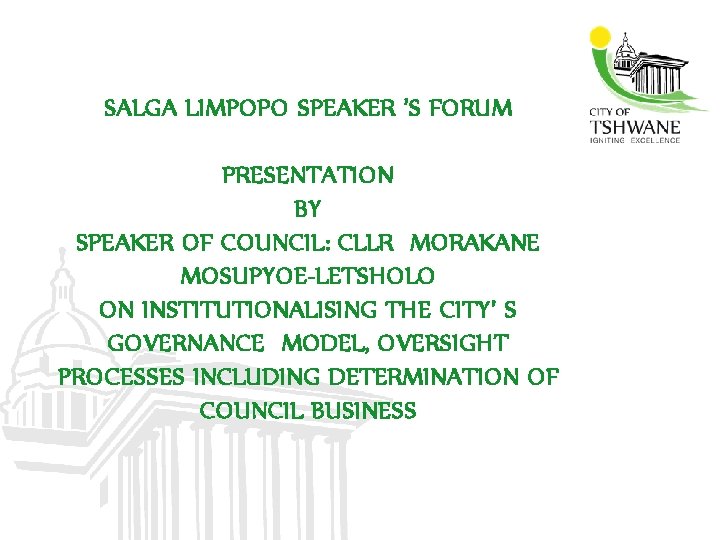 CITY OF
TSHWANE
IGNITING EXCELLENCE

SALGA LIMPOPO SPEAKER 'S FORUM

PRESENTATION
BY
SPEAKER OF COUNCIL: CLLR MORAKANE MOSUPYOE-LETSHOLO
ON INSTITUTIONALISING THE CITY' S GOVERNANCE MODEL, OVERSIGHT PROCESSES INCLUDING DETERMINATION OF COUNCIL BUSINESS